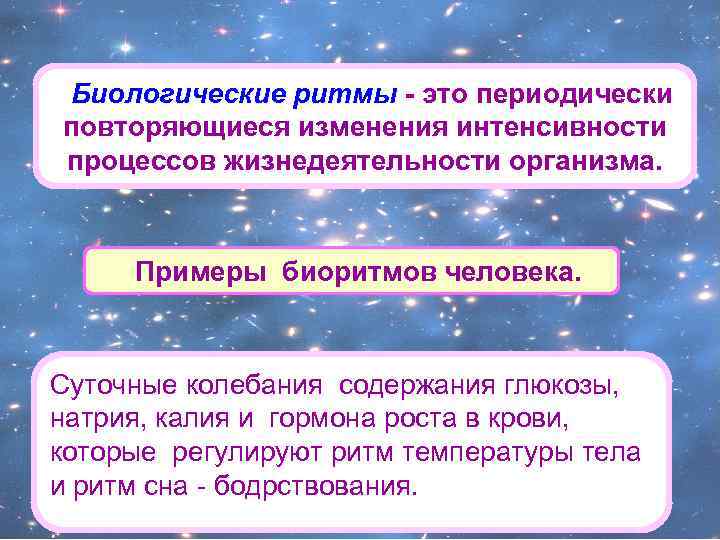 Биологические ритмы - это периодически повторяющиеся изменения интенсивности процессов жизнедеятельности организма.

Примеры биоритмов человека.

Суточные колебания содержания глюкозы, натрия, калия и гормона роста в крови, которые регулируют ритм температуры тела и ритм сна - бодрствования.